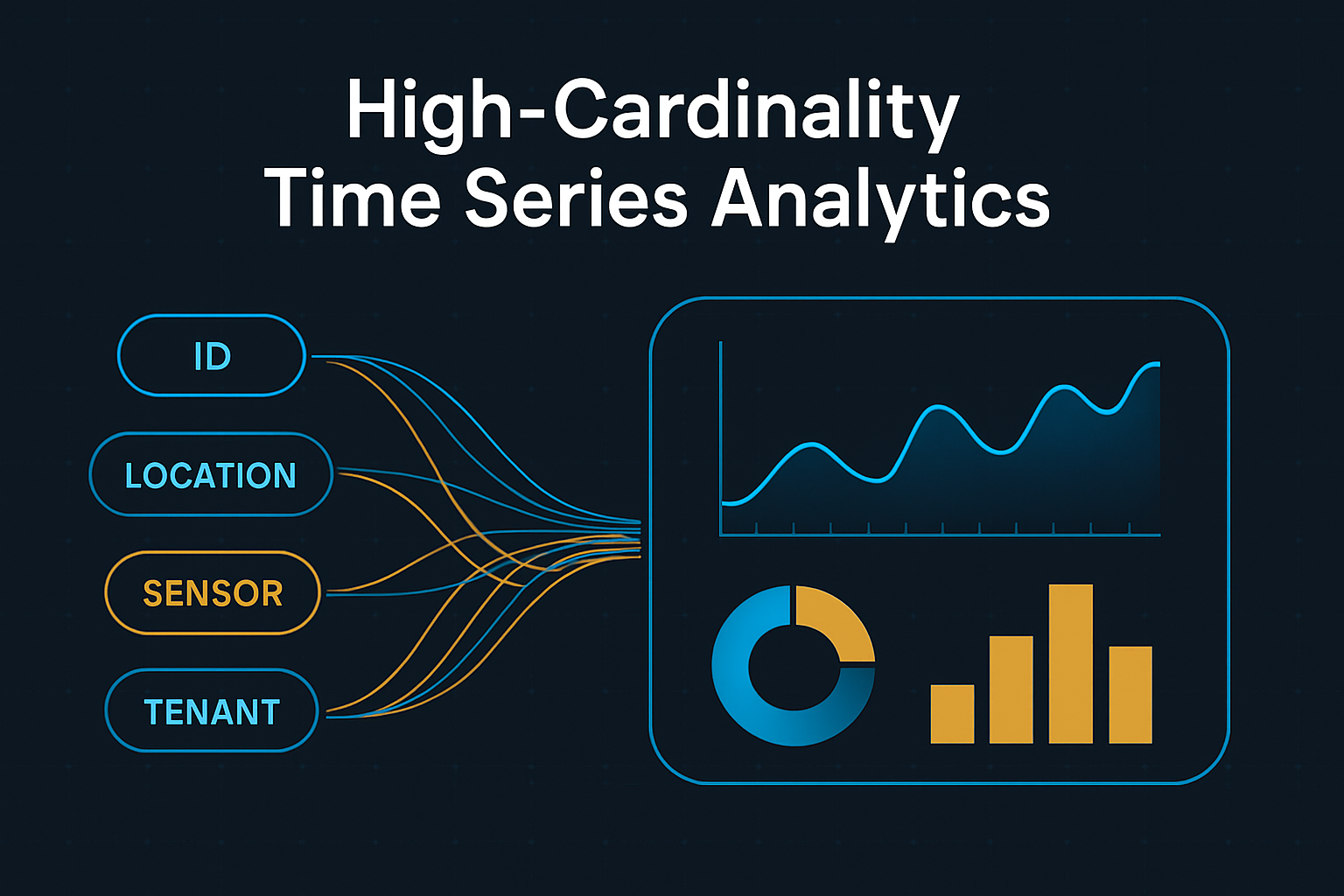 High-Cardinality
Time Series Analytics

ID

LOCATION

SENSOR

TENANT